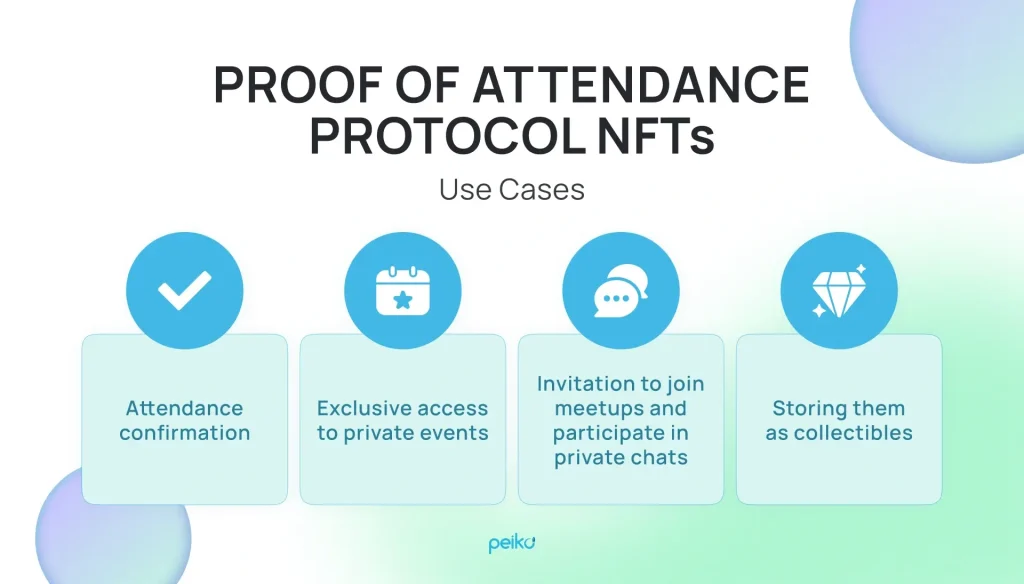 PROOF OF ATTENDANCE PROTOCOL NFTs

Use Cases

Attendance confirmation

Exclusive access to private events

Invitation to join meetups and participate in private chats

Storing them as collectibles

peiko